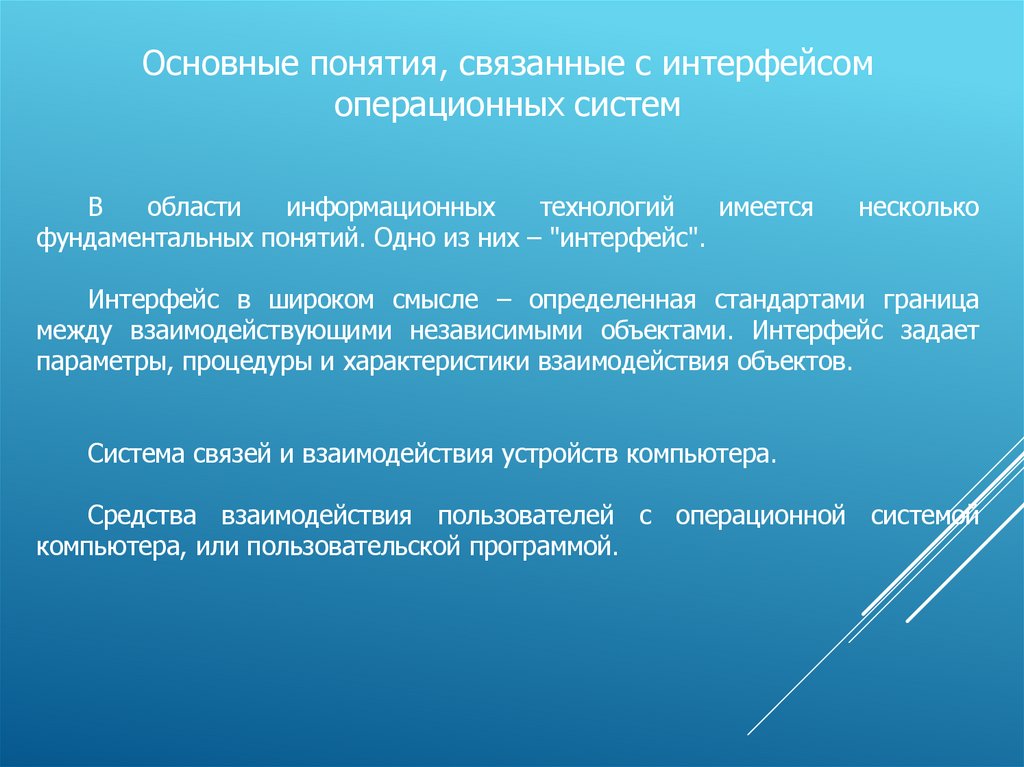 Основные понятия, связанные с интерфейсом операционных систем

В области информационных технологий имеется несколько фундаментальных понятий. Одно из них – "интерфейс".

Интерфейс в широком смысле – определенная стандартами граница между взаимодействующими независимыми объектами. Интерфейс задает параметры, процедуры и характеристики взаимодействия объектов.

Система связей и взаимодействия устройств компьютера.

Средства взаимодействия пользователей с операционной системой компьютера, или пользовательской программой.